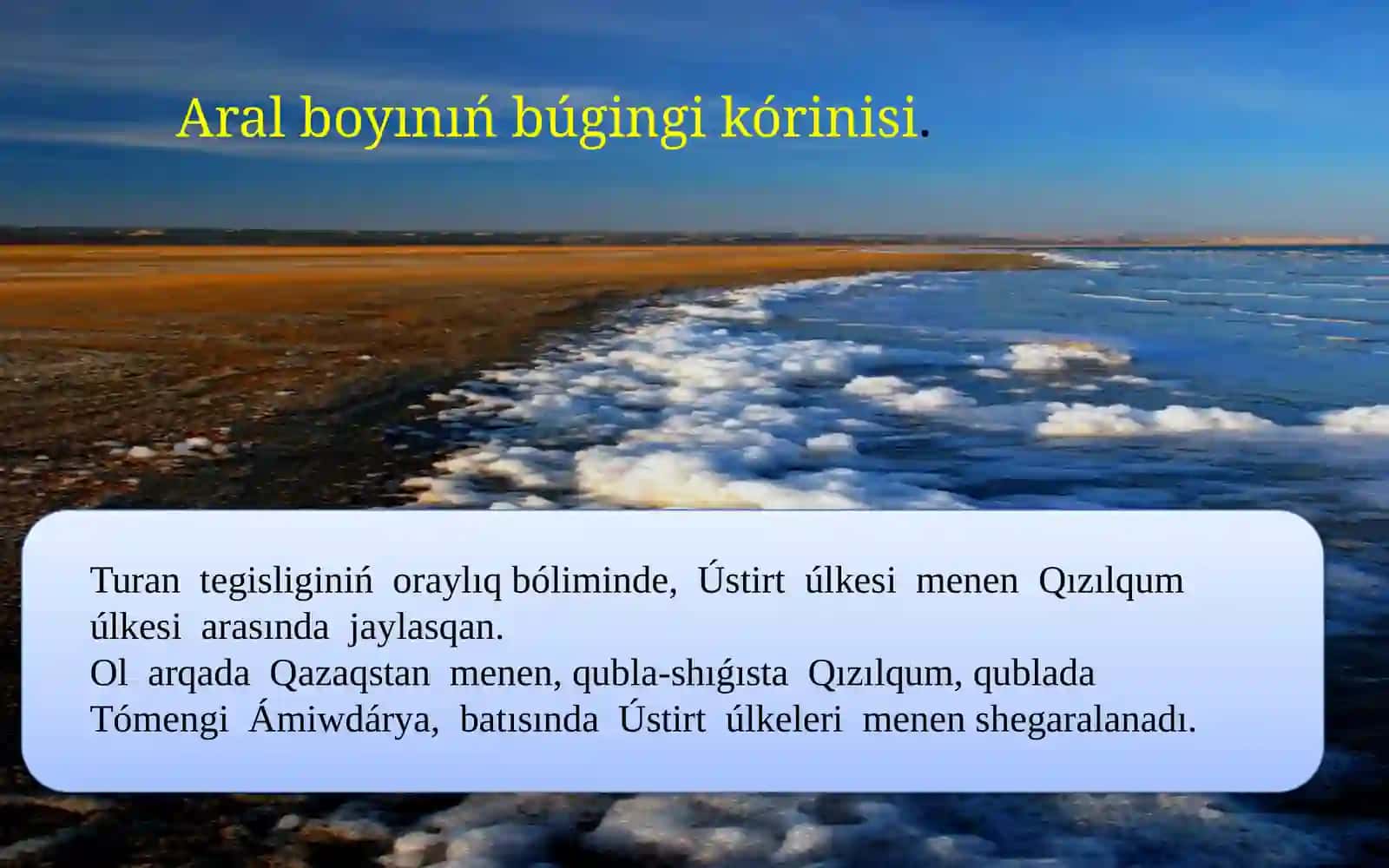 Aral boyınıń búgingi kórinisi.

Turan tegisliginiń oraylıq bóliminde, Ústirt úlkesi menen Qızılqum úlkesi arasında jaylasqan.
Ol arqada Qazaqstan menen, qubla-shıǵısta Qızılqum, qublada Tómengi Ámiwdárya, batısında Ústirt úlkeleri menen shegaralanadı.